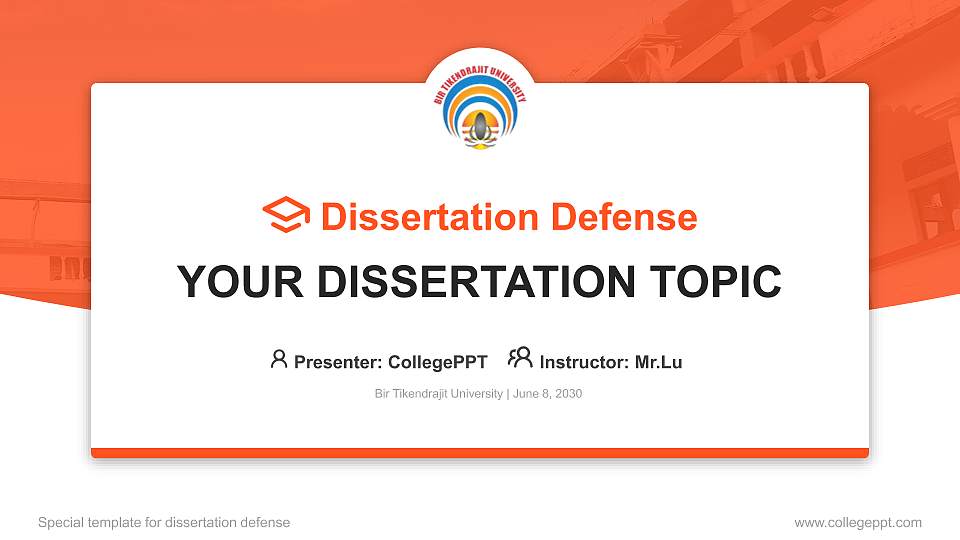 BIR TIKENDRAJIT UNIVERSITY

Dissertation Defense

YOUR DISSERTATION TOPIC

Presenter: CollegePPT Instructor: Mr.Lu

Bir Tikendrajit University | June 8, 2030

Special template for dissertation defense

www.collegeppt.com